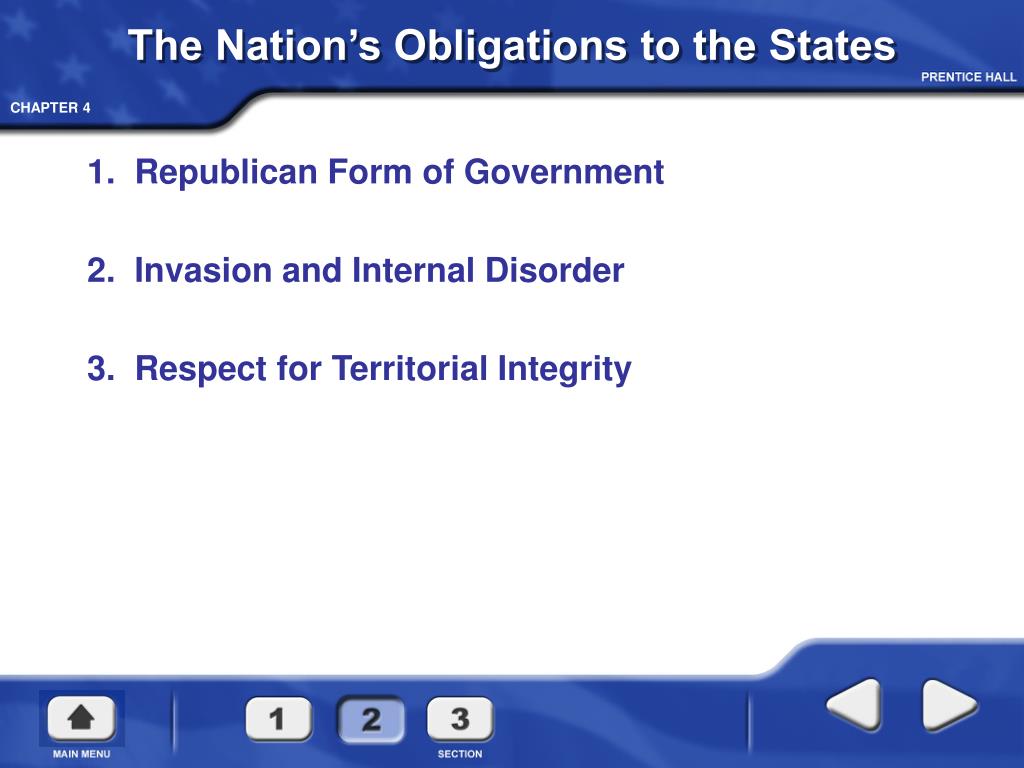 The Nation's Obligations to the States

PRENTICE HALL

CHAPTER 4

1. Republican Form of Government

2. Invasion and Internal Disorder

3. Respect for Territorial Integrity

MAIN MENU

1 2 3

SECTION